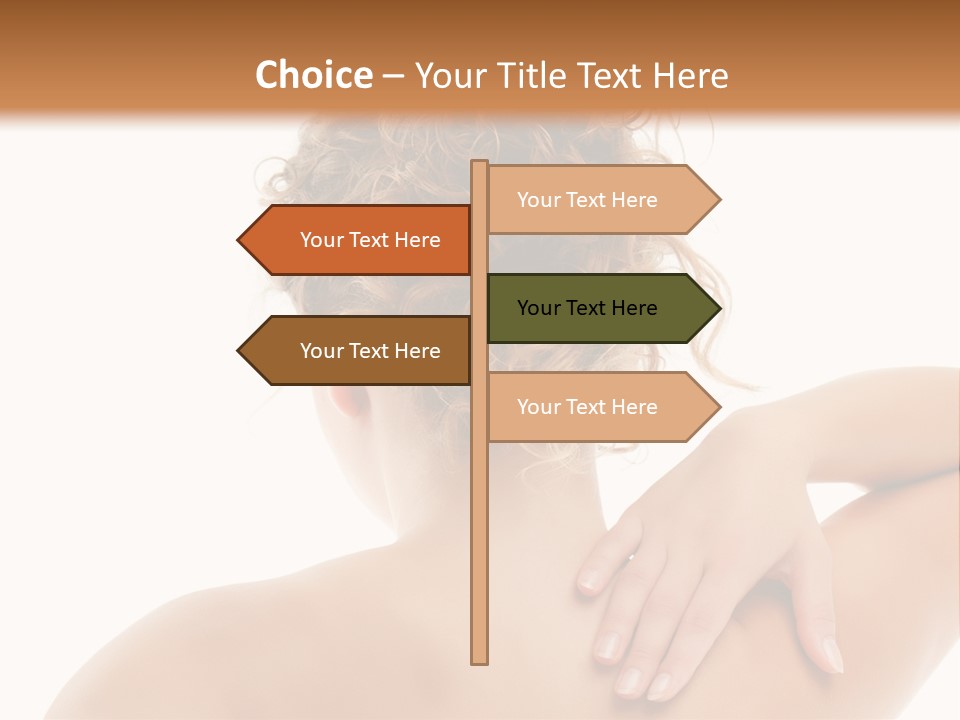 Choice – Your Title Text Here

Your Text Here

Your Text Here

Your Text Here

Your Text Here

Your Text Here